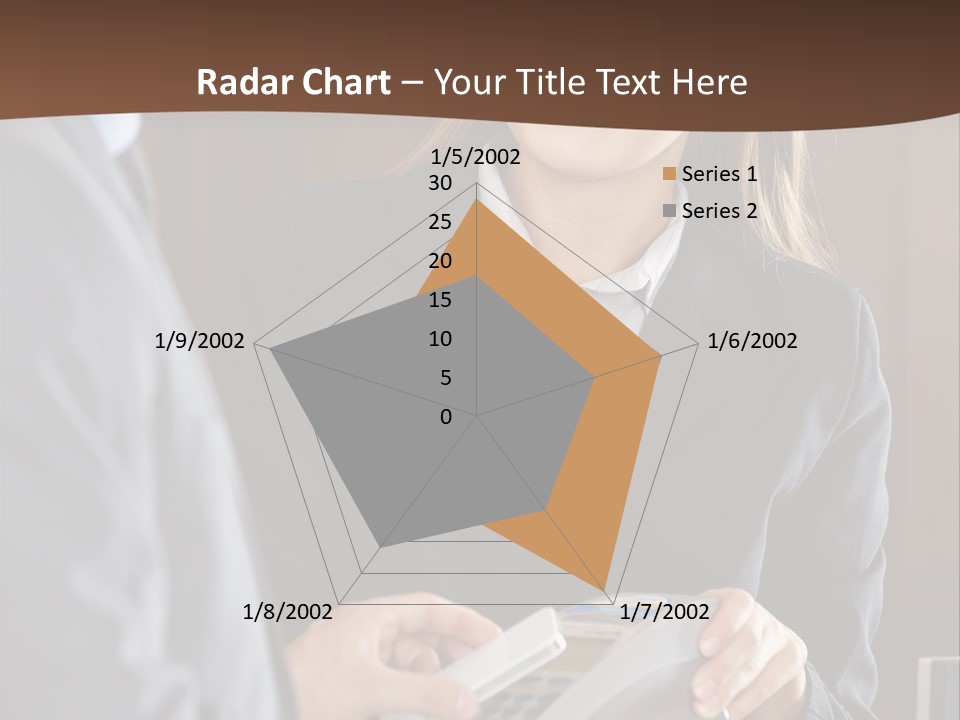 Radar Chart – Your Title Text Here

1/5/2002
30
25
20
15
10
5
0
1/6/2002
1/7/2002
1/8/2002
1/9/2002

Series 1
Series 2